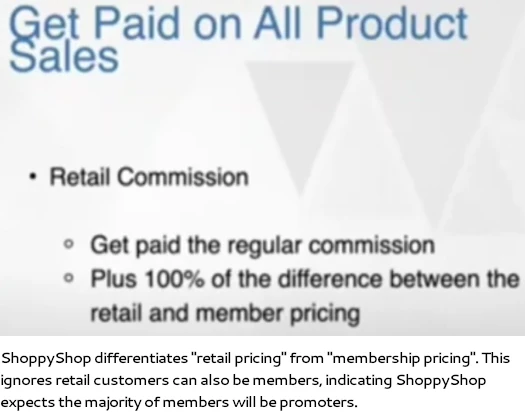 Get Paid on All Product Sales

• Retail Commission

◦ Get paid the regular commission
◦ Plus 100% of the difference between the retail and member pricing

ShoppyShop differentiates "retail pricing" from "membership pricing". This ignores retail customers can also be members, indicating ShoppyShop expects the majority of members will be promoters.